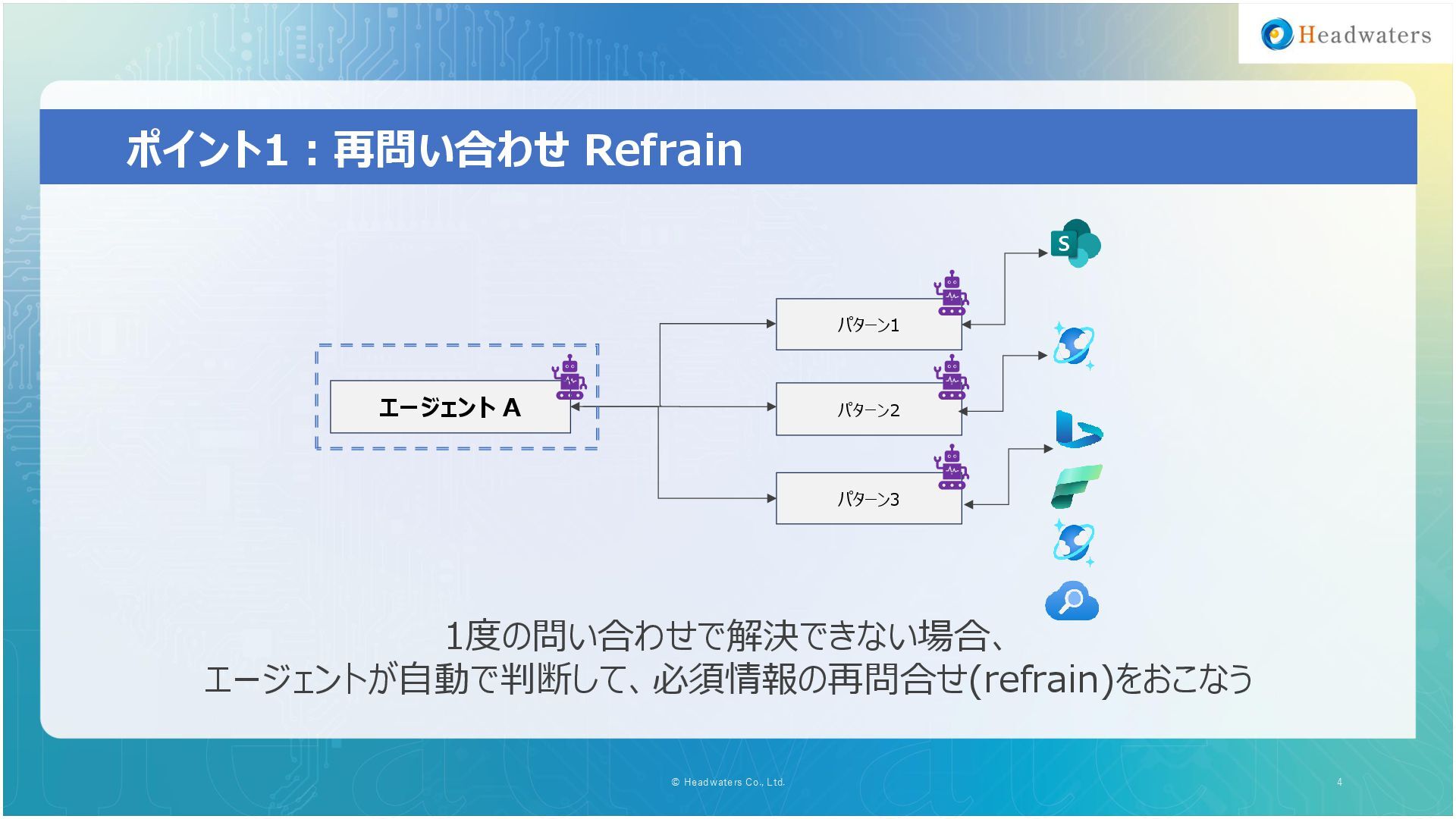 Headwaters

ポイント1：再問い合わせ Refrain

エージェント A

パターン1

パターン2

パターン3

S

1度の問い合わせで解決できない場合、
エージェントが自動で判断して、必須情報の再問合せ(refrain)をおこなう

© Headwaters Co., Ltd.

4